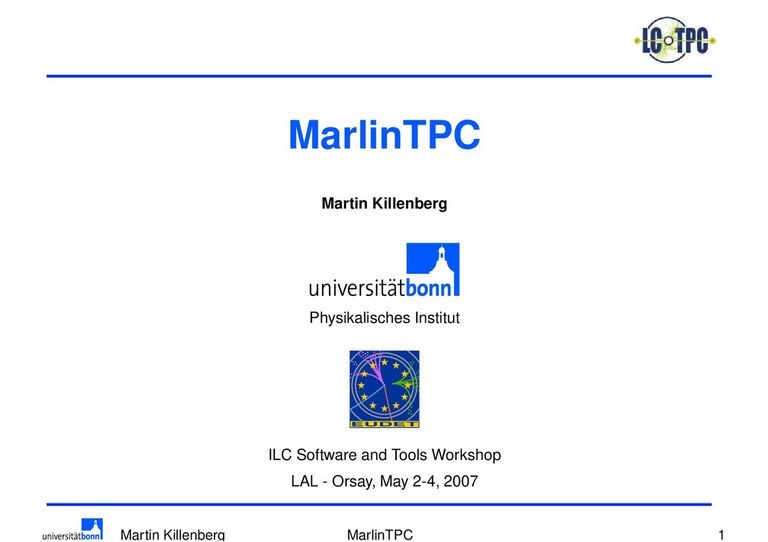 LC TPC

MarlinTPC

Martin Killenberg

universitätbonn

Physikalisches Institut

EUDET

ILC Software and Tools Workshop

LAL - Orsay, May 2-4, 2007

universitätbonn Martin Killenberg MarlinTPC 1